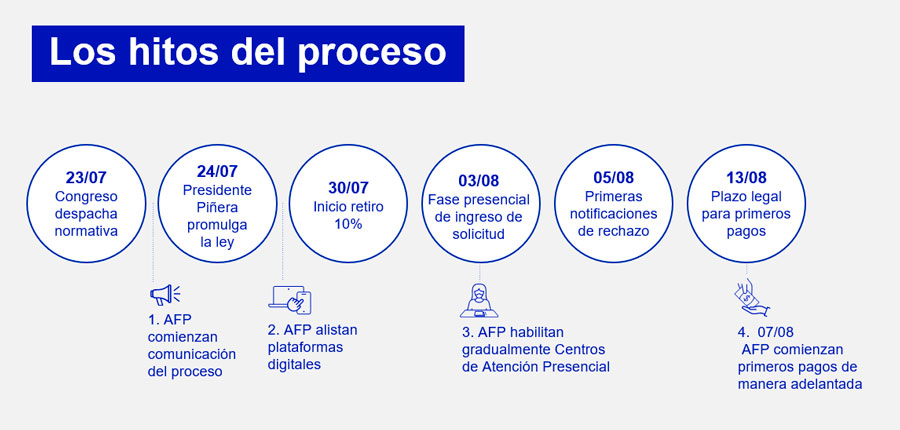 Los hitos del proceso

23/07
Congreso despacha normativa

24/07
Presidente Piñera promulga la ley

30/07
Inicio retiro 10%

03/08
Fase presencial de ingreso de solicitud

05/08
Primeras notificaciones de rechazo

13/08
Plazo legal para primeros pagos

1. AFP comienzan comunicación del proceso

2. AFP alistan plataformas digitales

3. AFP habilitan gradualmente Centros de Atención Presencial

4. 07/08 AFP comienzan primeros pagos de manera adelantada